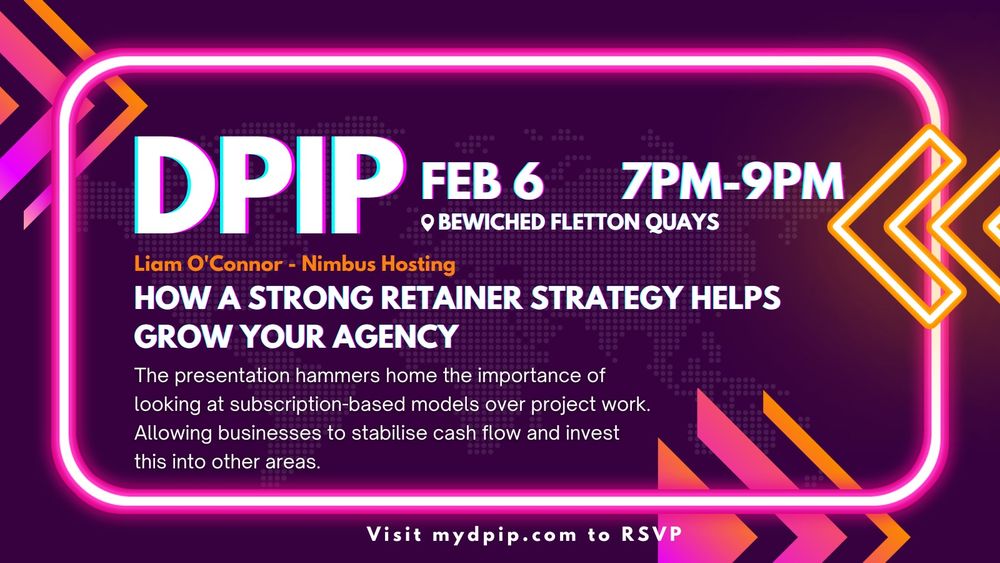 DPIP FEB 6 7PM-9PM
BEWICHED FLETTON QUAYS

Liam O'Connor - Nimbus Hosting

HOW A STRONG RETAINER STRATEGY HELPS GROW YOUR AGENCY

The presentation hammers home the importance of looking at subscription-based models over project work. Allowing businesses to stabilise cash flow and invest this into other areas.

Visit mydpip.com to RSVP